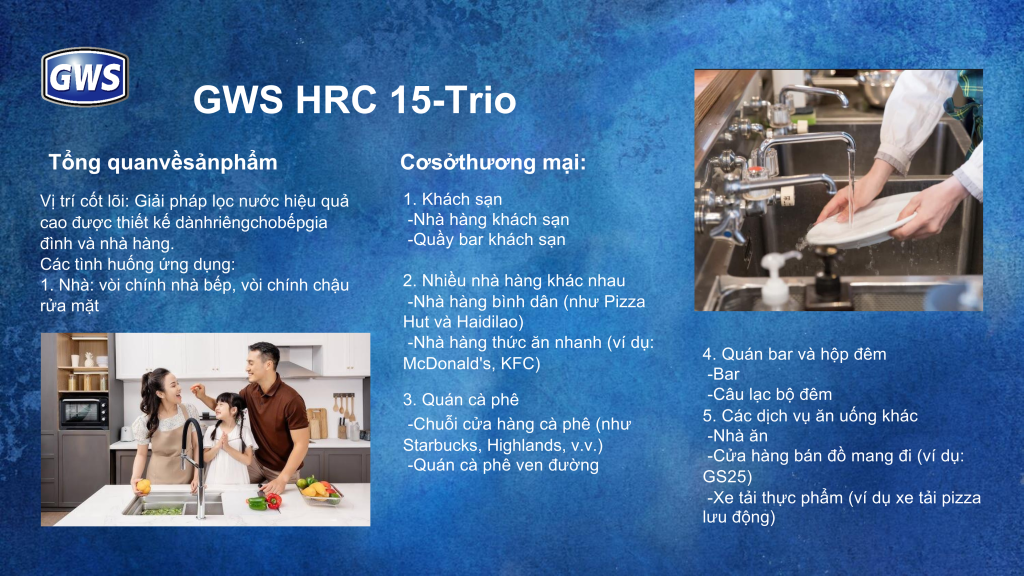 GWS

GWS HRC 15-Trio

Tổng quanvềsảnphẩm

Vị trí cốt lõi: Giải pháp lọc nước hiệu quả cao được thiết kế dànhriêngchobếpgia đình và nhà hàng.
Các tình huống ứng dụng:
1. Nhà: vòi chính nhà bếp, vòi chính chậu rửa mặt

Cơsởthương mại:

1. Khách sạn
-Nhà hàng khách sạn
-Quầy bar khách sạn

2. Nhiều nhà hàng khác nhau
-Nhà hàng bình dân (như Pizza Hut và Haidilao)
-Nhà hàng thức ăn nhanh (ví dụ: McDonald's, KFC)

3. Quán cà phê
-Chuỗi cửa hàng cà phê (như Starbucks, Highlands, v.v.)
-Quán cà phê ven đường

4. Quán bar và hộp đêm
-Bar
-Câu lạc bộ đêm
5. Các dịch vụ ăn uống khác
-Nhà ăn
-Cửa hàng bán đồ mang đi (ví dụ: GS25)
-Xe tải thực phẩm (ví dụ xe tải pizza lưu động)